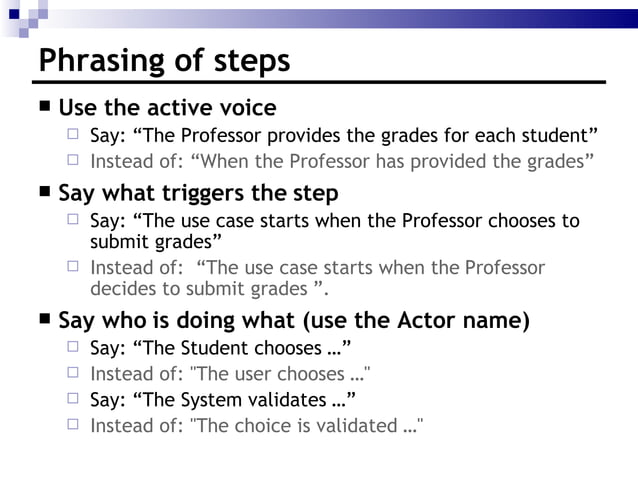 Phrasing of steps

■ Use the active voice

□ Say: “The Professor provides the grades for each student”

□ Instead of: “When the Professor has provided the grades”

■ Say what triggers the step

□ Say: “The use case starts when the Professor chooses to submit grades”

□ Instead of: “The use case starts when the Professor decides to submit grades ”.

■ Say who is doing what (use the Actor name)

□ Say: “The Student chooses …”

□ Instead of: "The user chooses …"

□ Say: “The System validates …”

□ Instead of: "The choice is validated …"